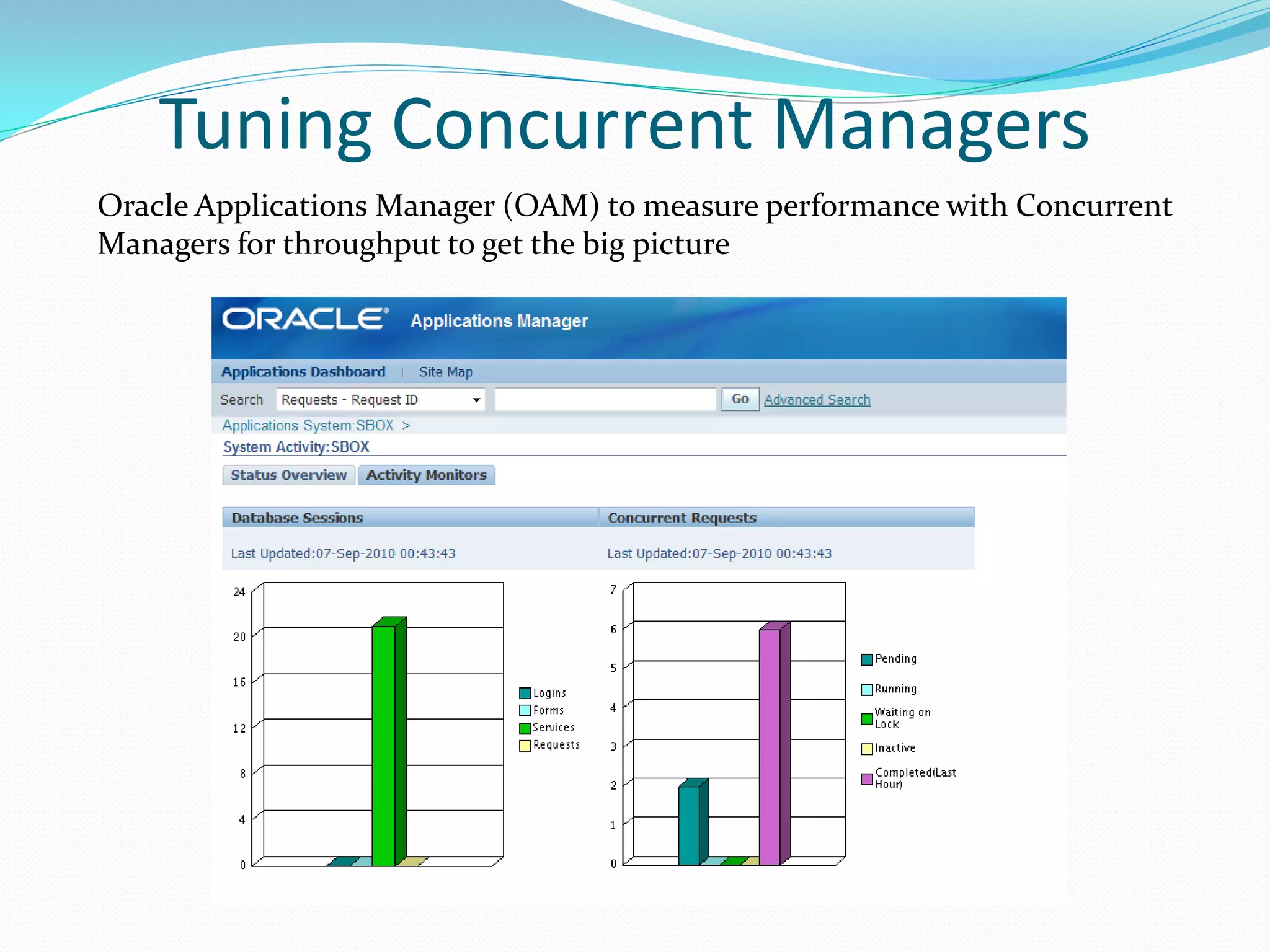 Tuning Concurrent Managers

Oracle Applications Manager (OAM) to measure performance with Concurrent Managers for throughput to get the big picture

ORACLE Applications Manager

Applications Dashboard | Site Map

Search Requests - Request ID Go Advanced Search

Applications System:SBOX >

System Activity:SBOX

Status Overview Activity Monitors

Database Sessions

Last Updated:07-Sep-2010 00:43:43

24
20
16
12
8
4
0

Logins
Forms
Services
Requests

Concurrent Requests

Last Updated:07-Sep-2010 00:43:43

7
6
5
4
3
2
1
0

Pending
Running
Waiting on Lock
Inactive
Completed(Last Hour)